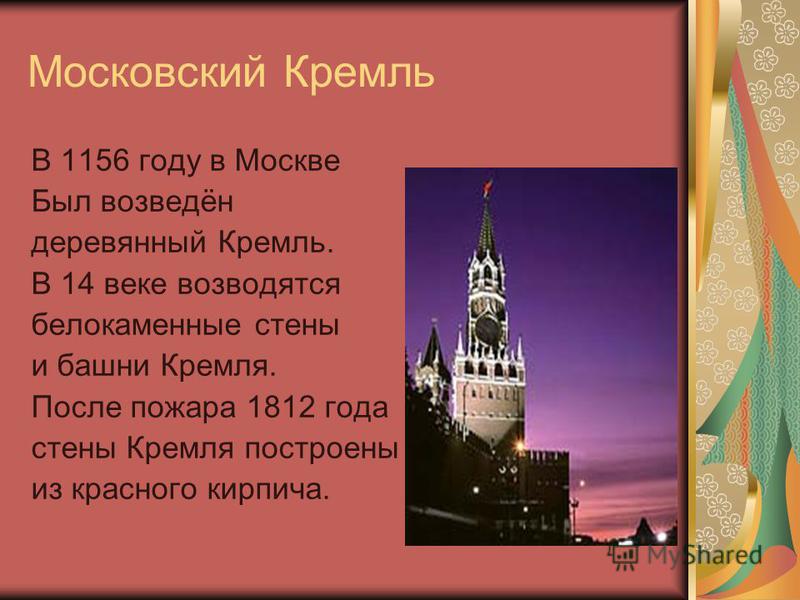 Московский Кремль

В 1156 году в Москве
Был возведён
деревянный Кремль.
В 14 веке возводятся
белокаменные стены
и башни Кремля.
После пожара 1812 года
стены Кремля построены
из красного кирпича.

MyShared